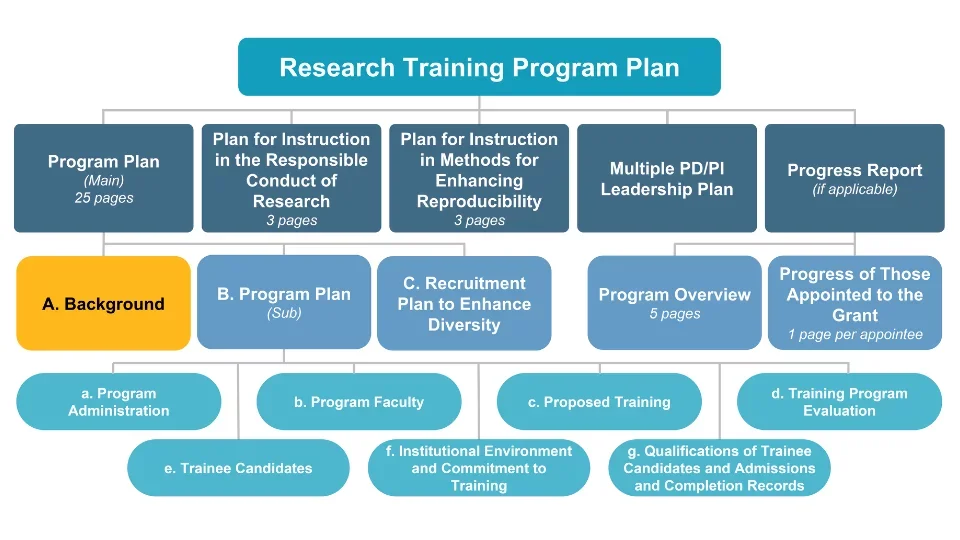 Research Training Program Plan

Program Plan
(Main)
25 pages

Plan for Instruction in the Responsible Conduct of Research
3 pages

Plan for Instruction in Methods for Enhancing Reproducibility
3 pages

Multiple PD/PI Leadership Plan

Progress Report
(if applicable)

A. Background

B. Program Plan
(Sub)

C. Recruitment Plan to Enhance Diversity

Program Overview
5 pages

Progress of Those Appointed to the Grant
1 page per appointee

a. Program Administration

b. Program Faculty

c. Proposed Training

d. Training Program Evaluation

e. Trainee Candidates

f. Institutional Environment and Commitment to Training

g. Qualifications of Trainee Candidates and Admissions and Completion Records